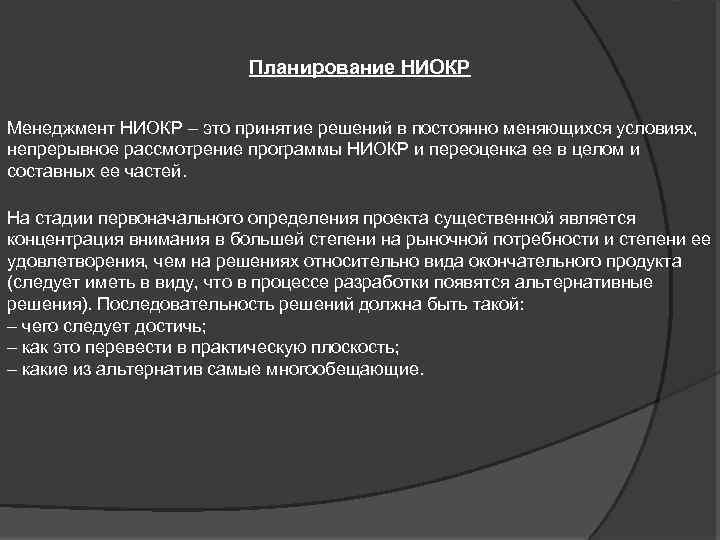 Планирование НИОКР

Менеджмент НИОКР – это принятие решений в постоянно меняющихся условиях, непрерывное рассмотрение программы НИОКР и переоценка ее в целом и составных ее частей.

На стадии первоначального определения проекта существенной является концентрация внимания в большей степени на рыночной потребности и степени ее удовлетворения, чем на решениях относительно вида окончательного продукта (следует иметь в виду, что в процессе разработки появятся альтернативные решения). Последовательность решений должна быть такой:
– чего следует достичь;
– как это перевести в практическую плоскость;
– какие из альтернатив самые многообещающие.